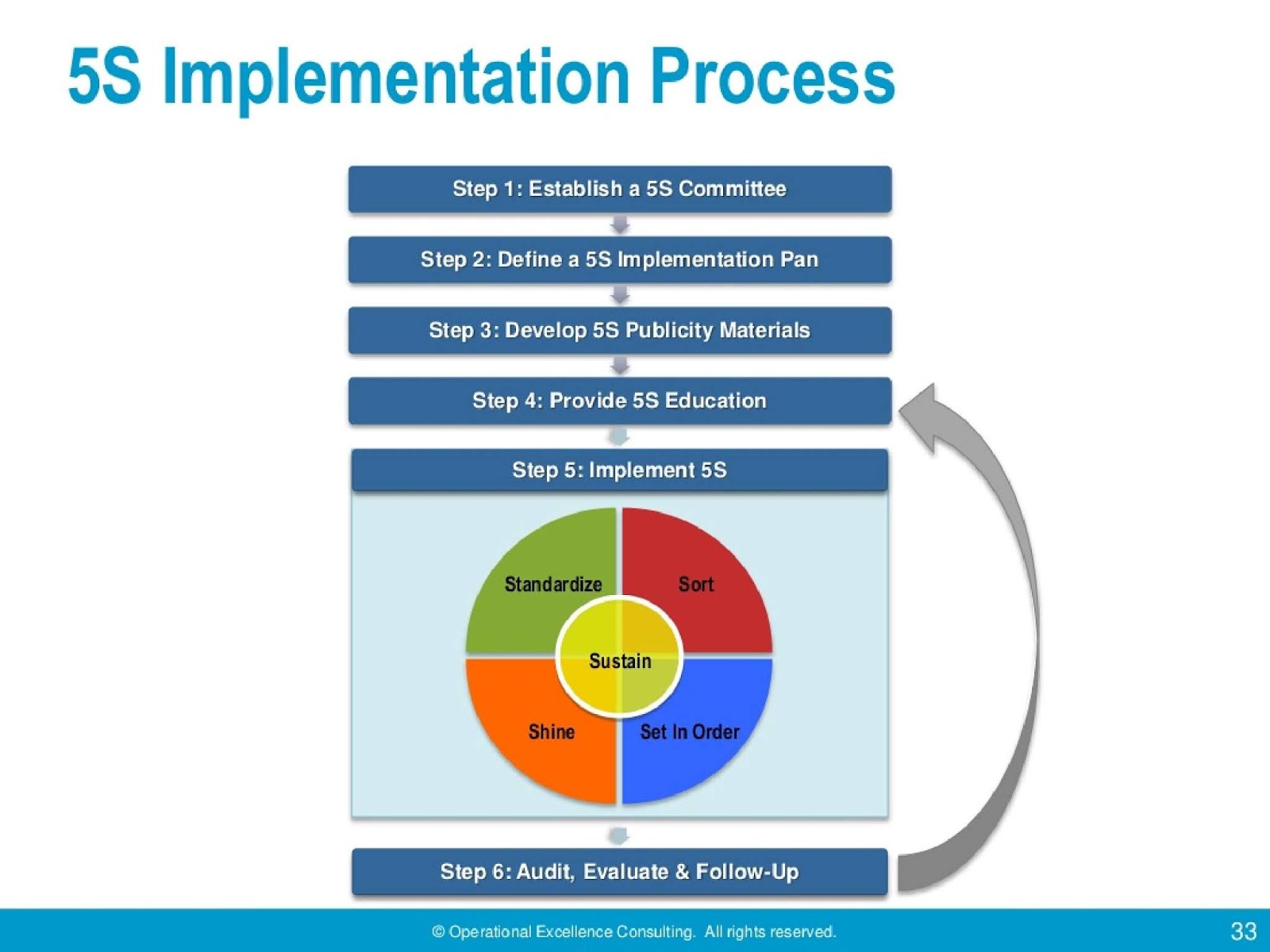 5S Implementation Process

Step 1: Establish a 5S Committee

Step 2: Define a 5S Implementation Pan

Step 3: Develop 5S Publicity Materials

Step 4: Provide 5S Education

Step 5: Implement 5S

Standardize

Sort

Sustain

Shine

Set In Order

Step 6: Audit, Evaluate & Follow-Up

© Operational Excellence Consulting. All rights reserved.

33